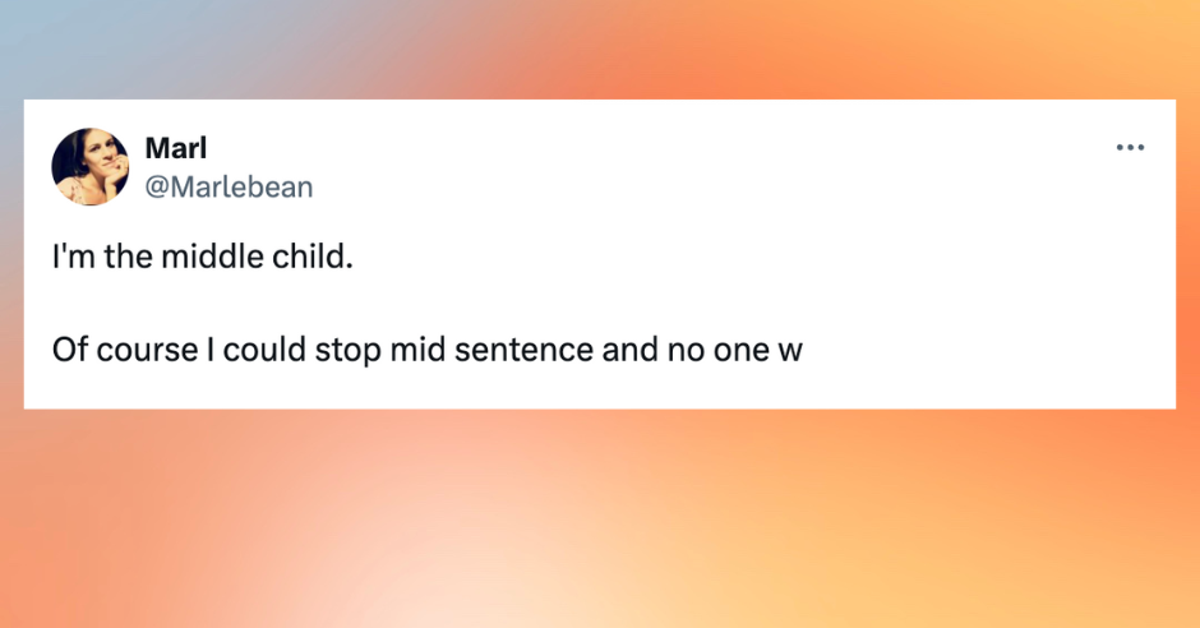 Marl
@Marlebean

I'm the middle child.

Of course I could stop mid sentence and no one w